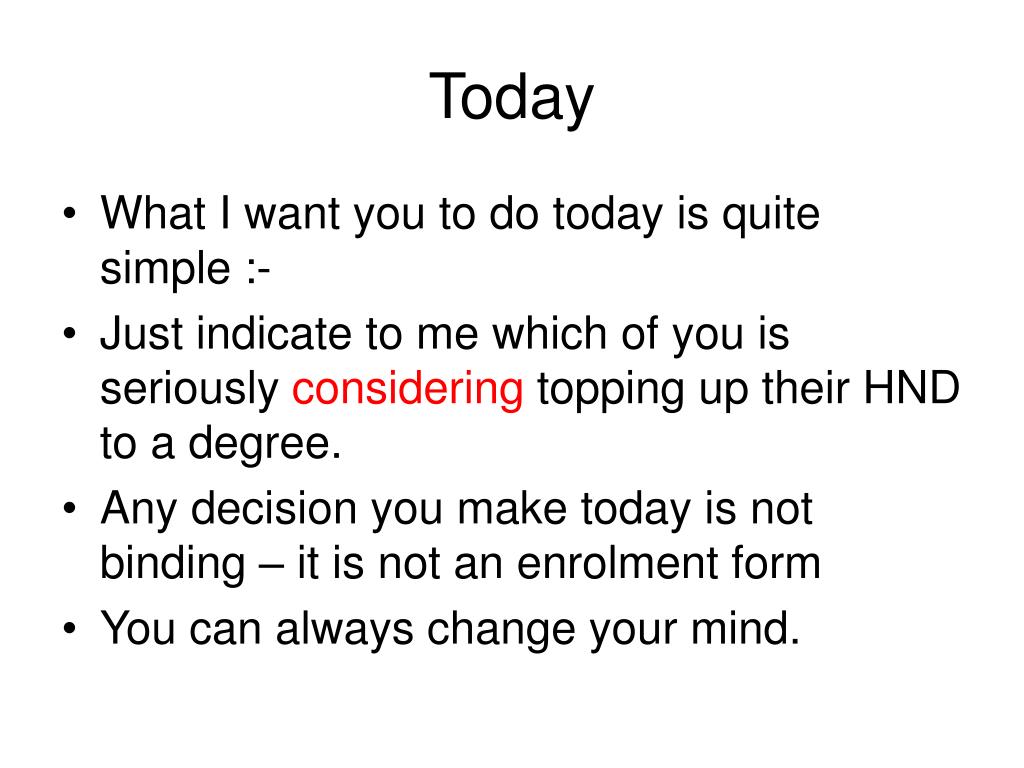 Today

• What I want you to do today is quite simple :-
• Just indicate to me which of you is seriously considering topping up their HND to a degree.
• Any decision you make today is not binding – it is not an enrolment form
• You can always change your mind.